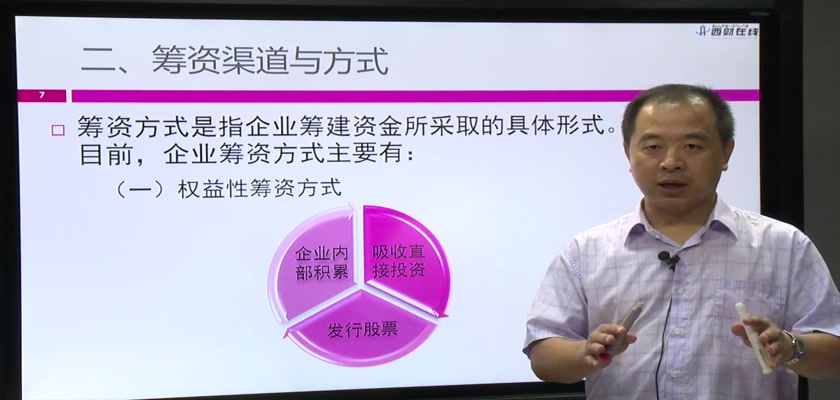 西财在线

二、筹资渠道与方式

7

□ 筹资方式是指企业筹建资金所采取的具体形式。目前，企业筹资方式主要有：

（一）权益性筹资方式

企业内部积累

吸收直接投资

发行股票